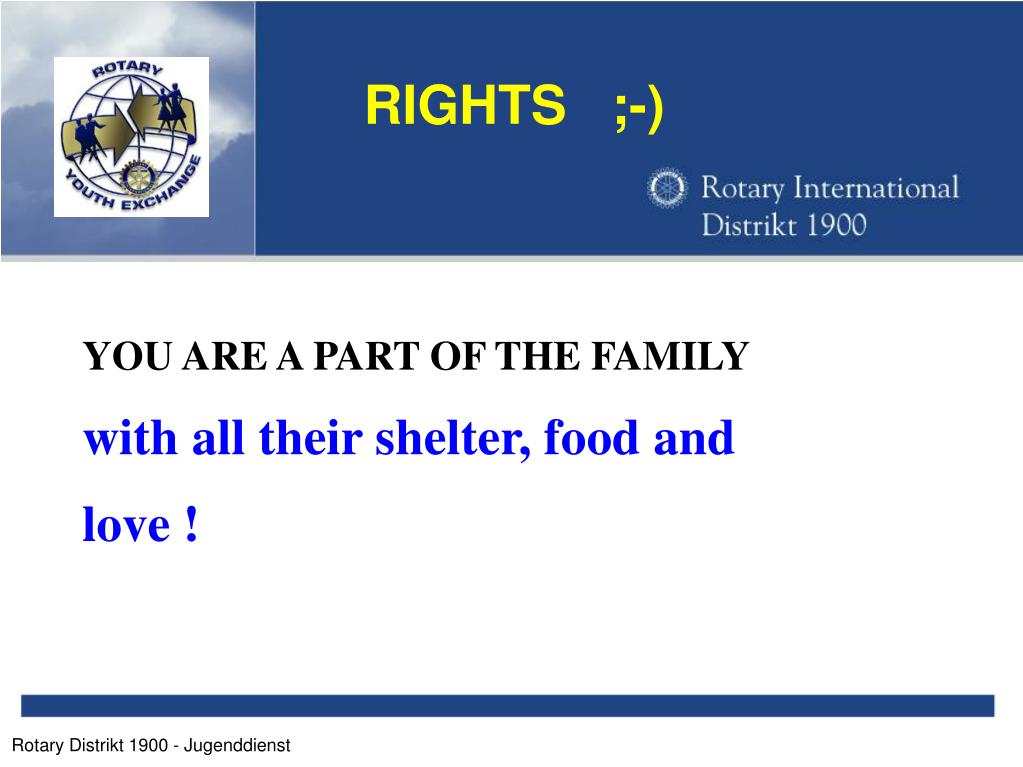 ROTARY YOUTH EXCHANGE

RIGHTS ;-)

Rotary International
Distrikt 1900

YOU ARE A PART OF THE FAMILY

with all their shelter, food and love !

Rotary Distrikt 1900 - Jugenddienst